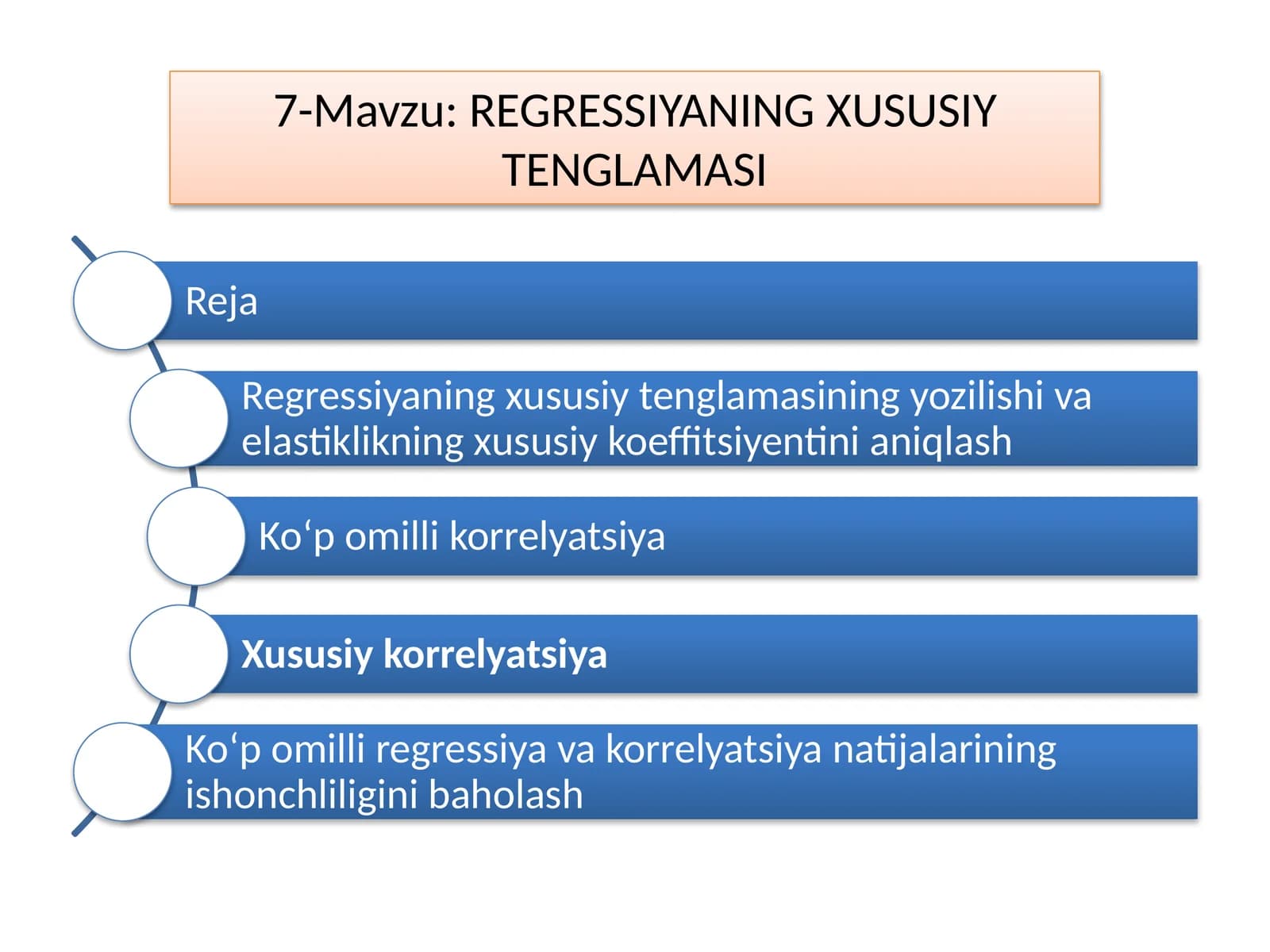 7-Mavzu: REGRESSIYANING XUSUSIY TENGLAMASI

Reja

Regressiyaning xususiy tenglamasining yozilishi va elastiklikning xususiy koeffitsiyentini aniqlash

Ko‘p omilli korrelyatsiya

Xususiy korrelyatsiya

Ko‘p omilli regressiya va korrelyatsiya natijalarining ishonchliligini baholash